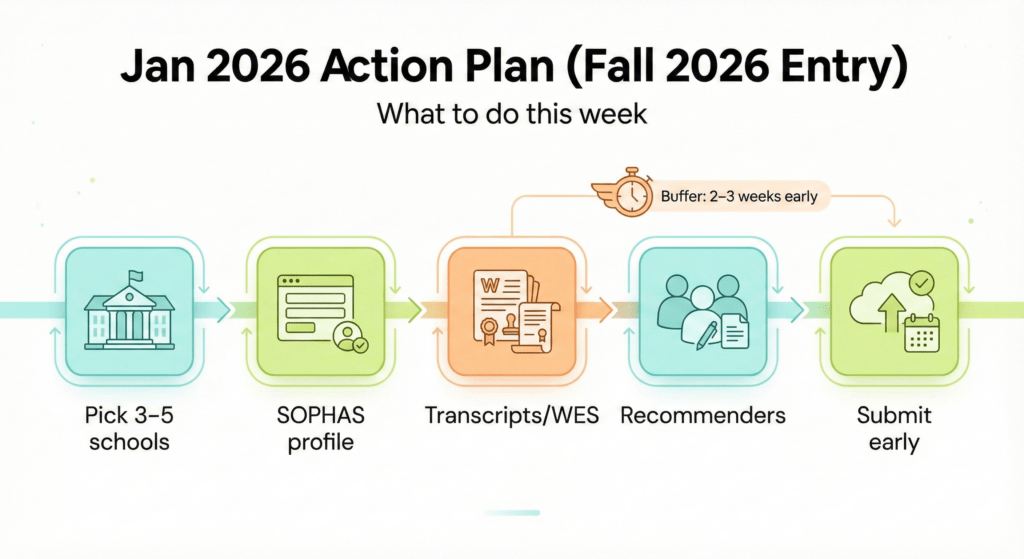 Jan 2026 Action Plan (Fall 2026 Entry)

What to do this week

Buffer: 2–3 weeks early

W

Pick 3–5 schools

SOPHAS profile

Transcripts/WES

Recommenders

Submit early